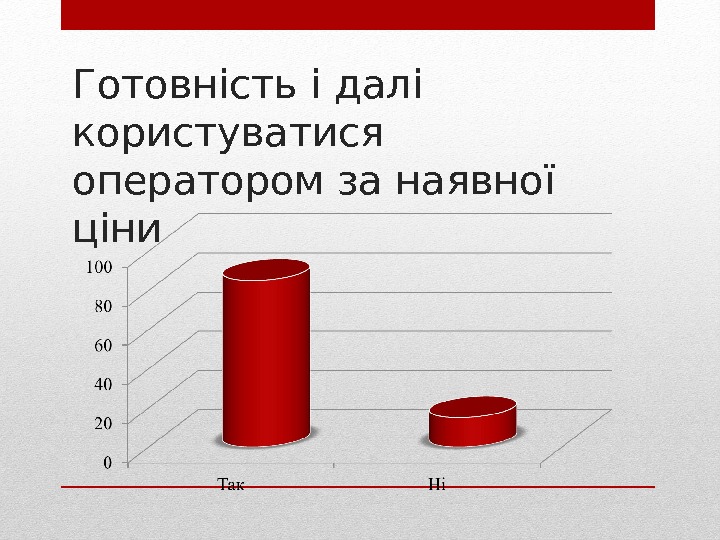 Готовність і далі користуватися оператором за наявної ціни

100
80
60
40
20
0

Так
Ні